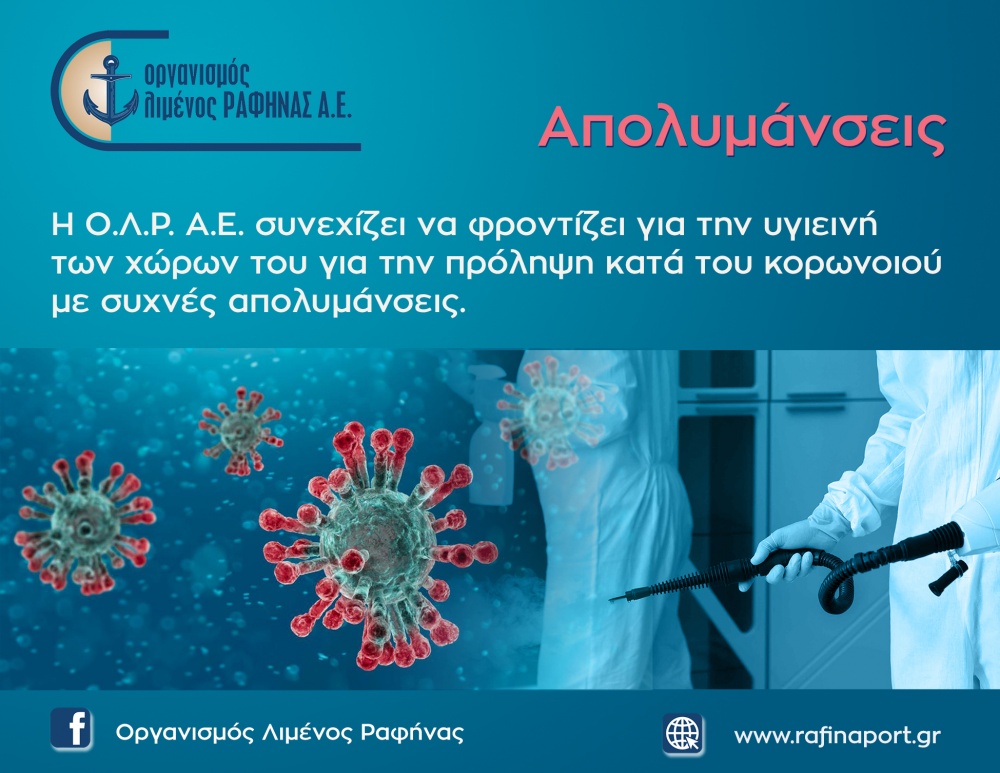 Οργανισμός
Λιμένος ΡΑΦΗΝΑΣ Α.Ε.

Απολυμάνσεις

Η Ο.Λ.Ρ. Α.Ε. συνεχίζει να φροντίζει για την υγιεινή των χώρων του για την πρόληψη κατά του κορωνοιού με συχνές απολυμάνσεις.

Οργανισμός Λιμένος Ραφήνας

www.rafinaport.gr